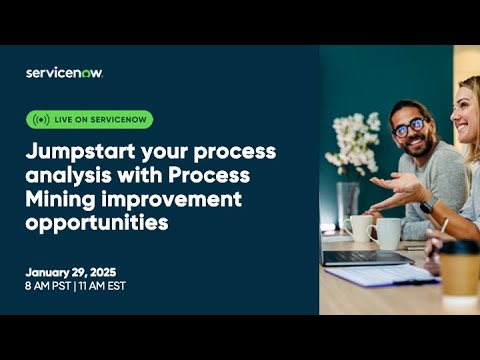 servicenow.

LIVE ON SERVICENOW

Jumpstart your process analysis with Process Mining improvement opportunities

January 29, 2025
8 AM PST | 11 AM EST